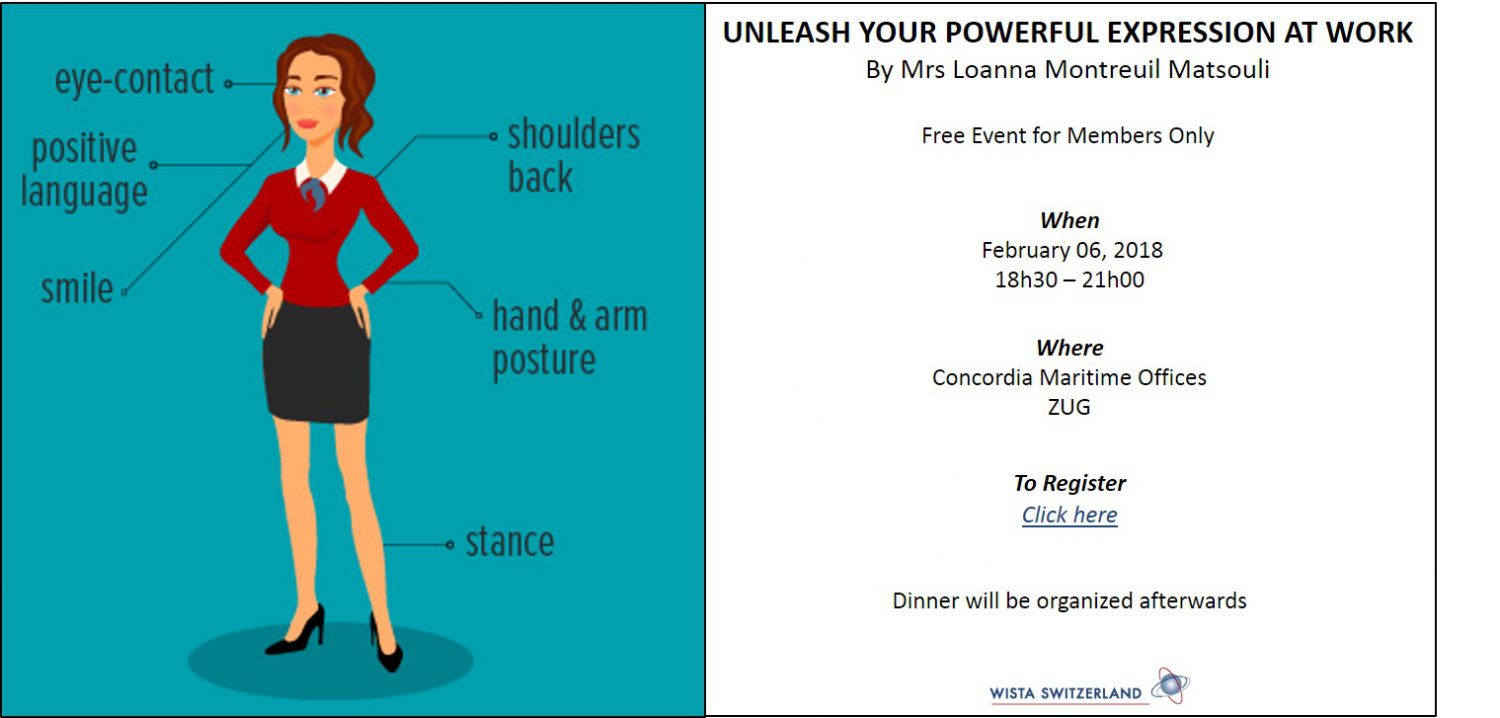 eye-contact

positive language

smile

shoulders back

hand & arm posture

stance

UNLEASH YOUR POWERFUL EXPRESSION AT WORK
By Mrs Loanna Montreuil Matsouli

Free Event for Members Only

When
February 06, 2018
18h30 – 21h00

Where
Concordia Maritime Offices
ZUG

To Register
Click here

Dinner will be organized afterwards

WISTA SWITZERLAND